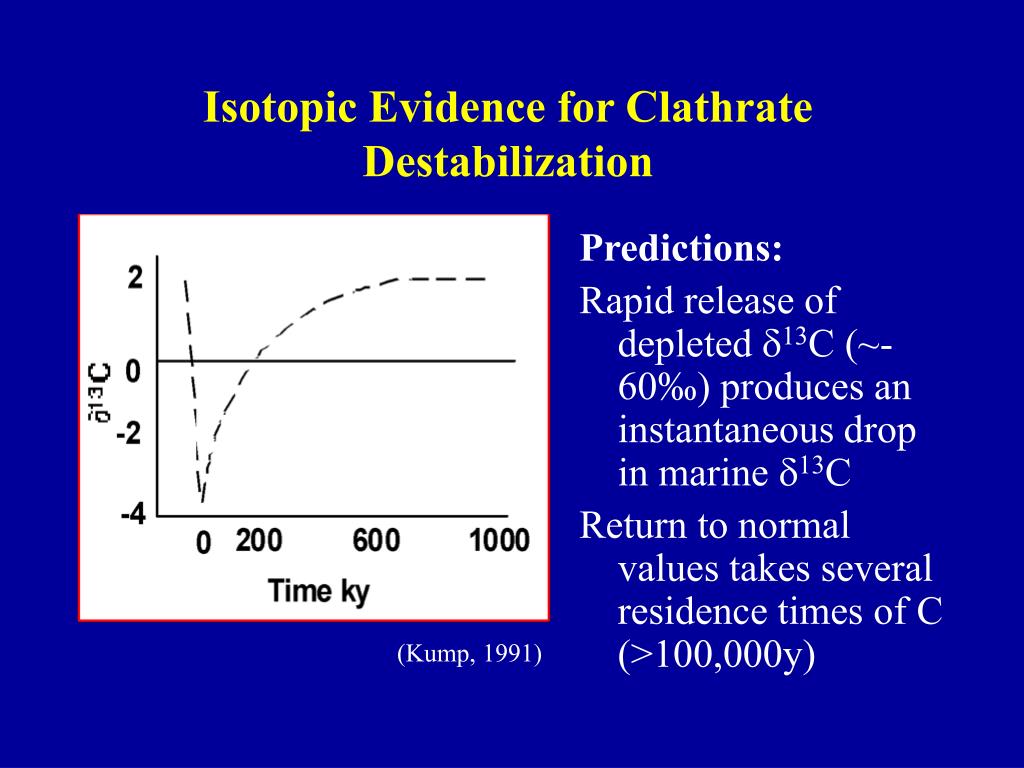 Isotopic Evidence for Clathrate Destabilization

$\delta^{13}C$

2

0

-2

-4

0

200

600

1000

Time ky

(Kump, 1991)

Predictions:

Rapid release of depleted $\delta^{13}C$ (~-60‰) produces an instantaneous drop in marine $\delta^{13}C$

Return to normal values takes several residence times of C (>100,000y)